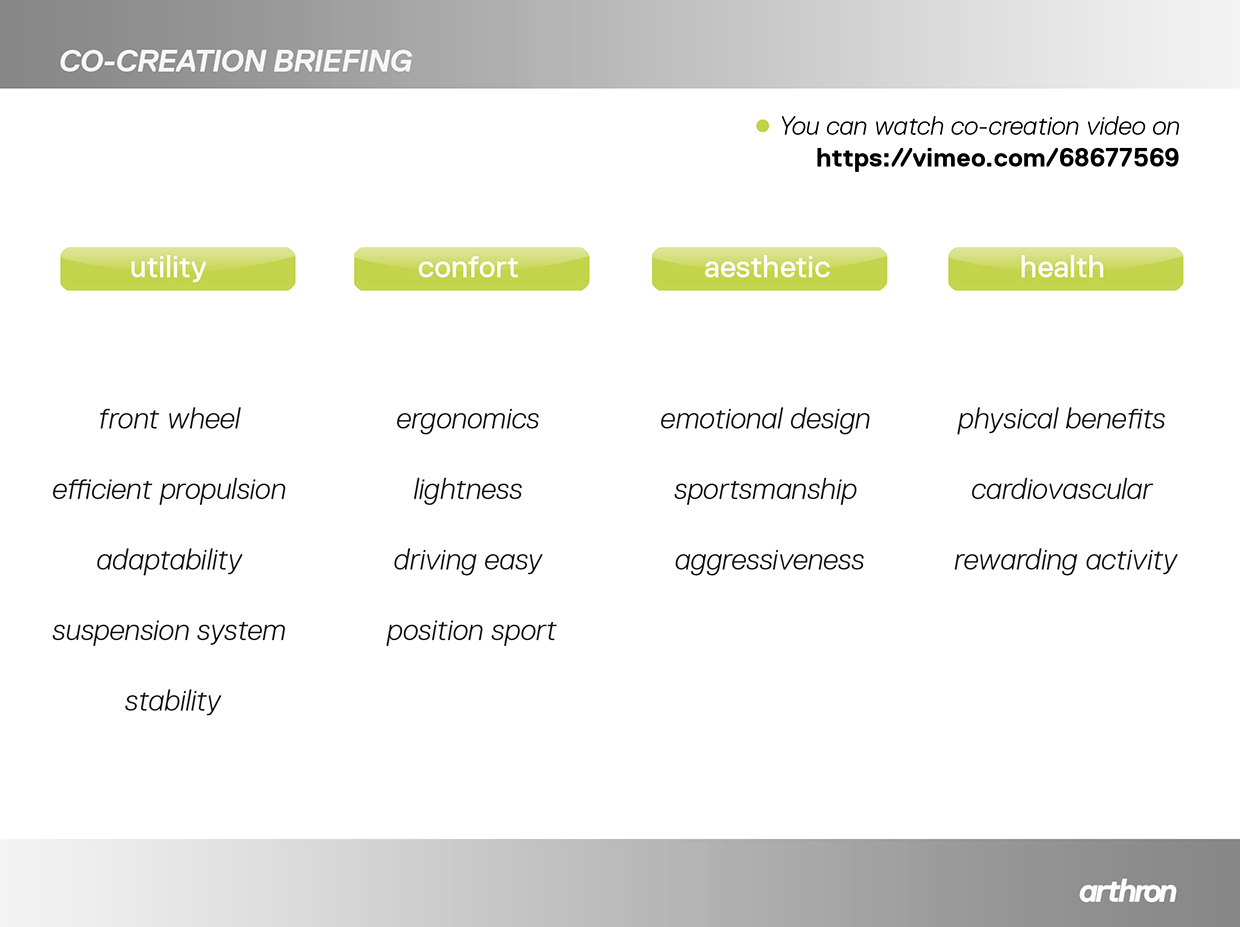 CO-CREATION BRIEFING

You can watch co-creation video on
https://vimeo.com/68677569

utility

front wheel

efficient propulsion

adaptability

suspension system

stability

confort

ergonomics

lightness

driving easy

position sport

aesthetic

emotional design

sportsmanship

aggressiveness

health

physical benefits

cardiovascular

rewarding activity

arthron